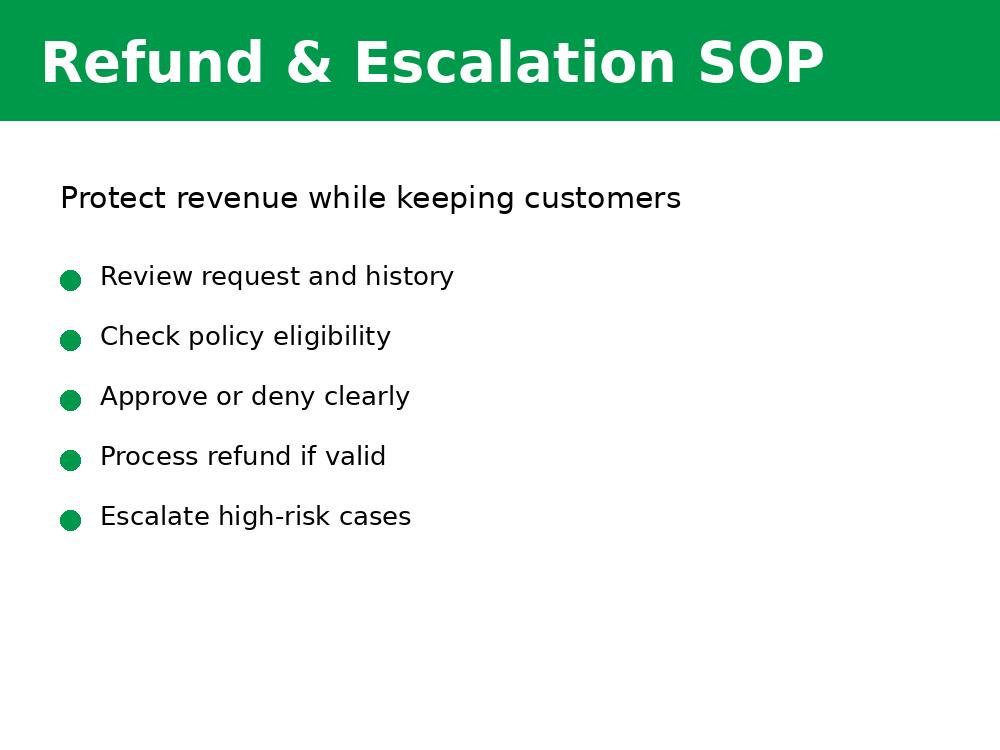 Refund & Escalation SOP

Protect revenue while keeping customers

• Review request and history
• Check policy eligibility
• Approve or deny clearly
• Process refund if valid
• Escalate high-risk cases